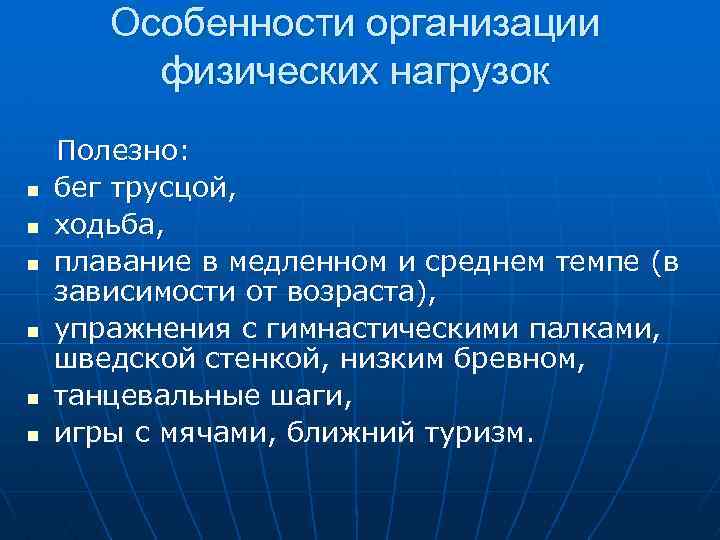 Особенности организации физических нагрузок

Полезно:

- бег трусцой,
- ходьба,
- плавание в медленном и среднем темпе (в зависимости от возраста),
- упражнения с гимнастическими палками, шведской стенкой, низким бревном,
- танцевальные шаги,
- игры с мячами, ближний туризм.